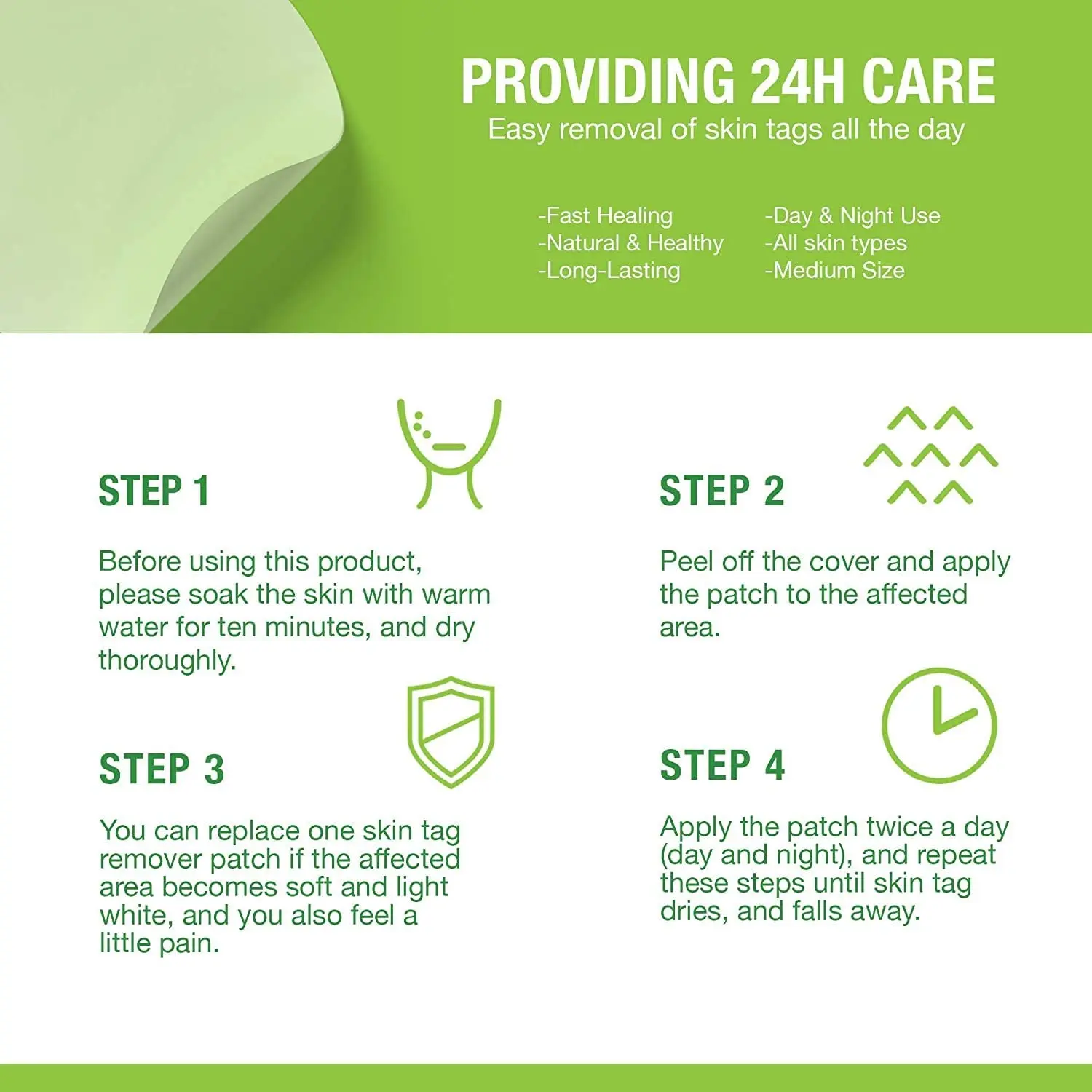 PROVIDING 24H CARE
Easy removal of skin tags all the day

-Fast Healing
-Natural & Healthy
-Long-Lasting

-Day & Night Use
-All skin types
-Medium Size

STEP 1

Before using this product, please soak the skin with warm water for ten minutes, and dry thoroughly.

STEP 2

Peel off the cover and apply the patch to the affected area.

STEP 3

You can replace one skin tag remover patch if the affected area becomes soft and light white, and you also feel a little pain.

STEP 4

Apply the patch twice a day (day and night), and repeat these steps until skin tag dries, and falls away.